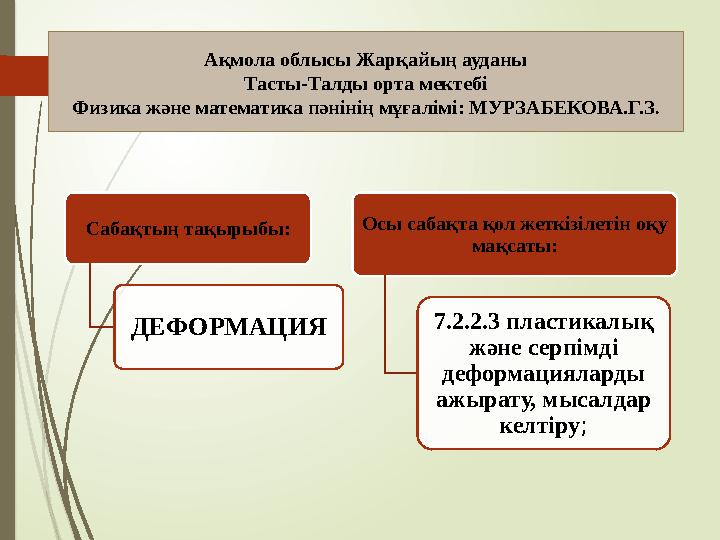 Ақмола облысы Жарқайың ауданы
Тасты-Талды орта мектебі
Физика және математика пәнінің мұғалімі: МУРЗАБЕКОВА.Г.З.

Сабақтың тақырыбы:

ДЕФОРМАЦИЯ

Осы сабақта қол жеткізілетін оқу мақсаты:

7.2.2.3 пластикалық және серпімді деформацияларды ажырату, мысалдар келтіру;